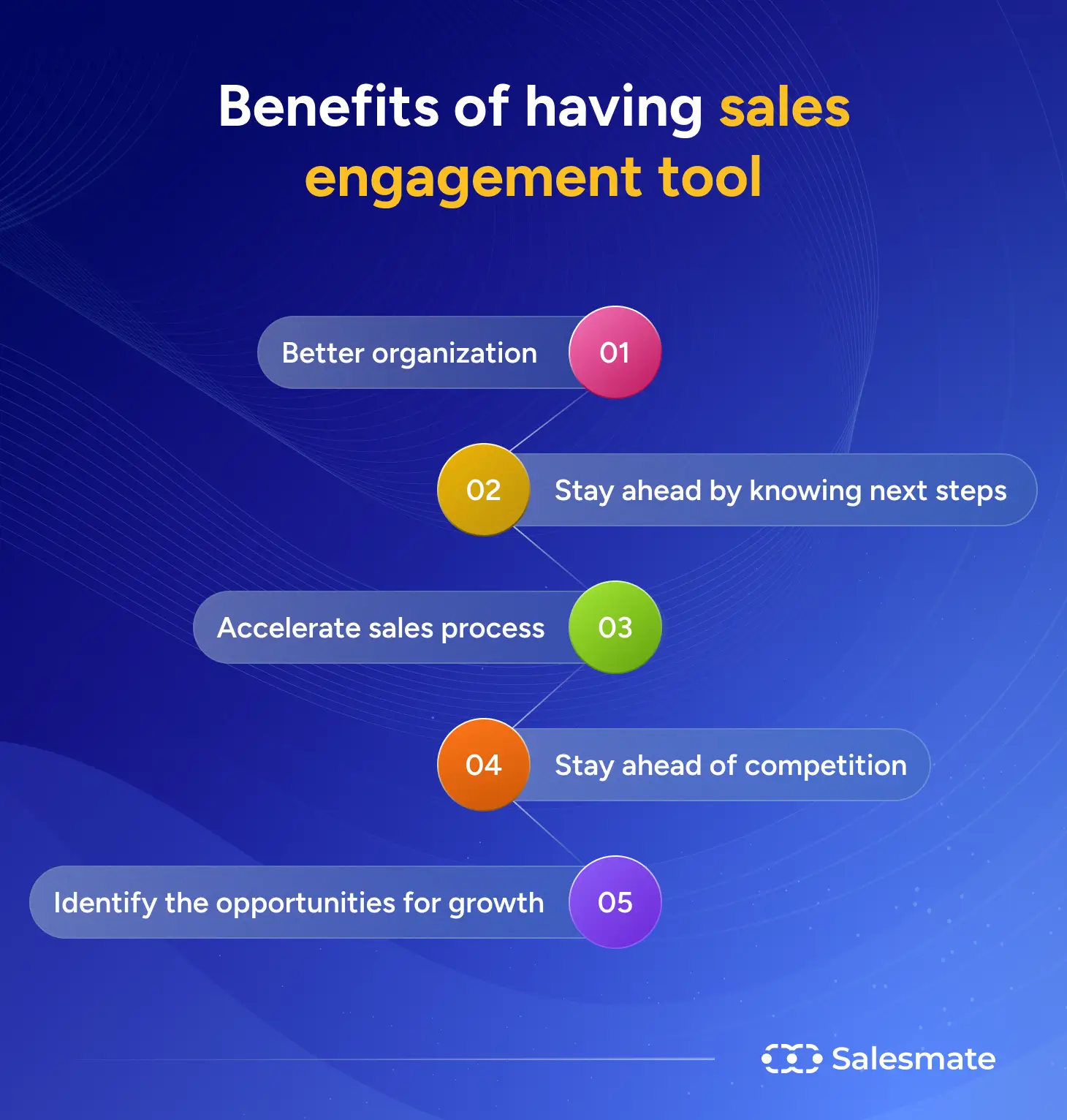 Benefits of having sales engagement tool

Better organization 01

02 Stay ahead by knowing next steps

Accelerate sales process 03

04 Stay ahead of competition

Identify the opportunities for growth 05

Salesmate